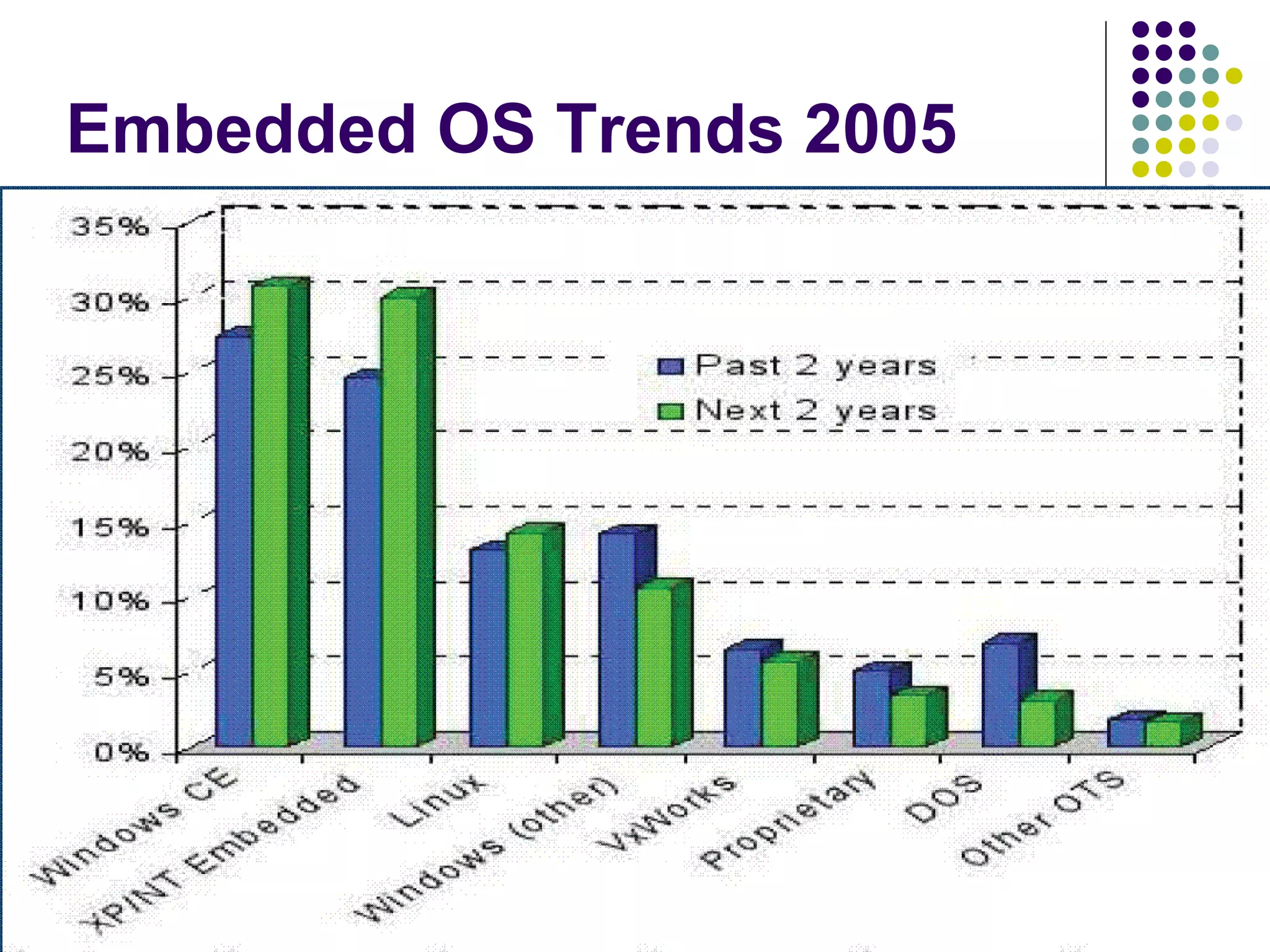 Embedded OS Trends 2005

35%
30%
25%
20%
15%
10%
5%
0%

Past 2 years
Next 2 years

Windows CE
XP/NT Embedded
Linux
Windows (other)
VxWorks
Proprietary
DOS
Other OTS